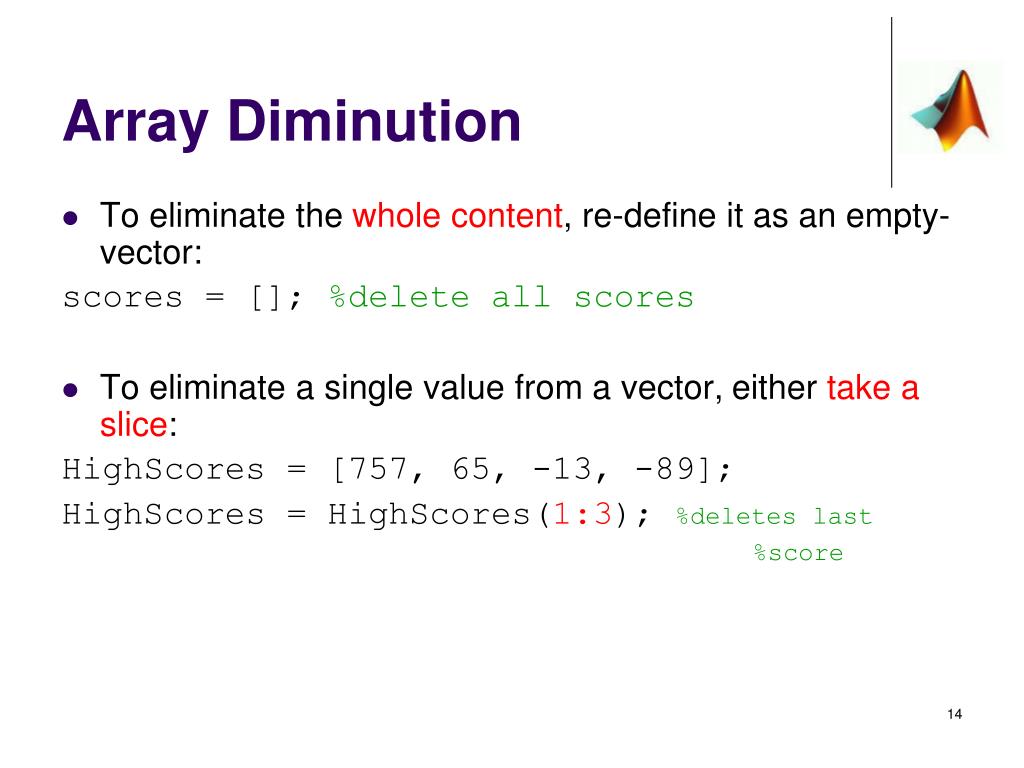 Array Diminution

- To eliminate the whole content, re-define it as an empty-vector:

scores = []; %delete all scores

- To eliminate a single value from a vector, either take a slice:

HighScores = [757, 65, -13, -89];
HighScores = HighScores(1:3); %deletes last
%score

14